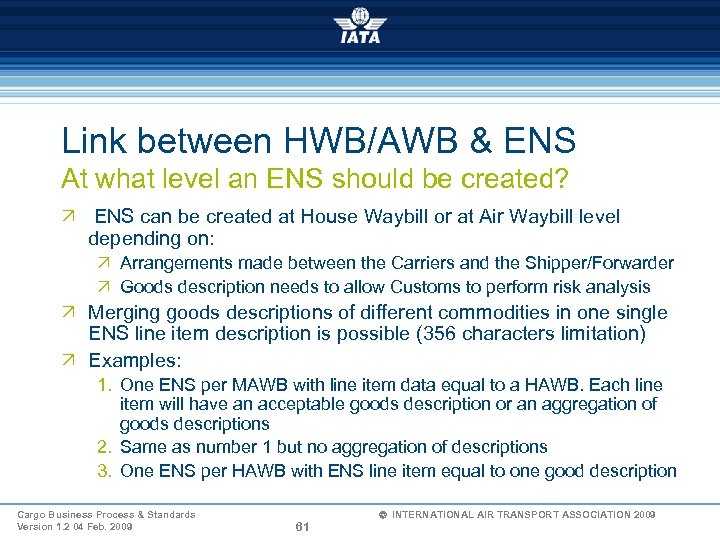 IATA

Link between HWB/AWB & ENS
At what level an ENS should be created?

↗ ENS can be created at House Waybill or at Air Waybill level depending on:

↗ Arrangements made between the Carriers and the Shipper/Forwarder

↗ Goods description needs to allow Customs to perform risk analysis

↗ Merging goods descriptions of different commodities in one single ENS line item description is possible (356 characters limitation)

↗ Examples:

1. One ENS per MAWB with line item data equal to a HAWB. Each line item will have an acceptable goods description or an aggregation of goods descriptions

2. Same as number 1 but no aggregation of descriptions

3. One ENS per HAWB with ENS line item equal to one good description

Cargo Business Process & Standards
Version 1.2 04 Feb. 2009

61

© INTERNATIONAL AIR TRANSPORT ASSOCIATION 2009